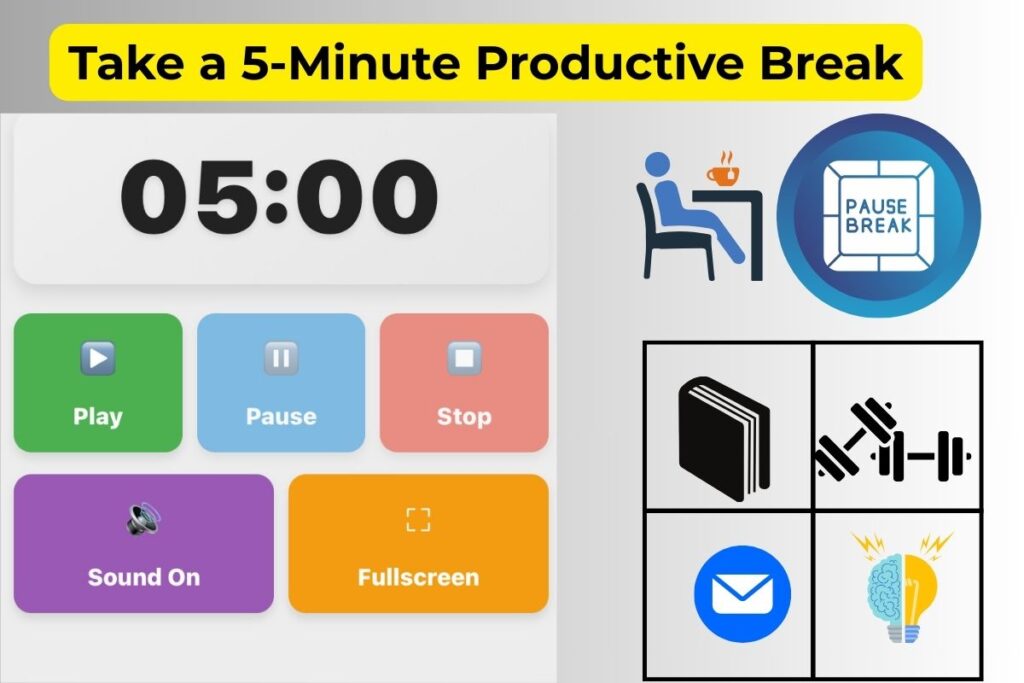 Take a 5-Minute Productive Break

05:00

Play

Pause

Stop

Sound On

Fullscreen

PAUSE BREAK